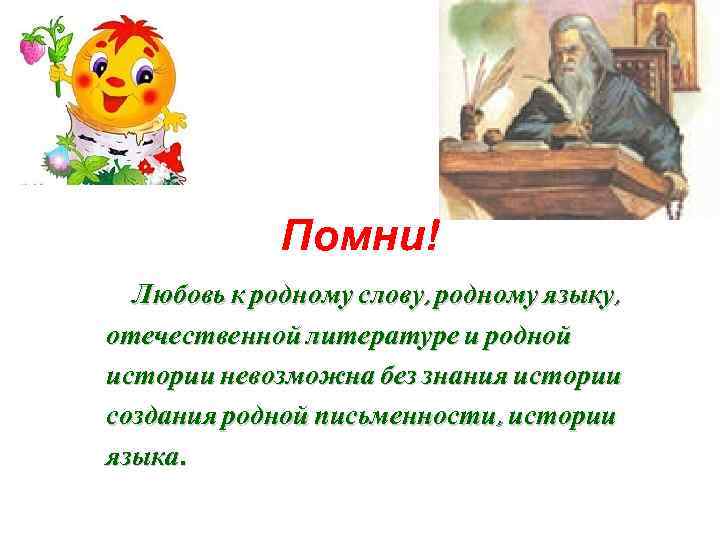 Помни!

Любовь к родному слову, родному языку, отечественной литературе и родной истории невозможна без знания истории создания родной письменности, истории языка.